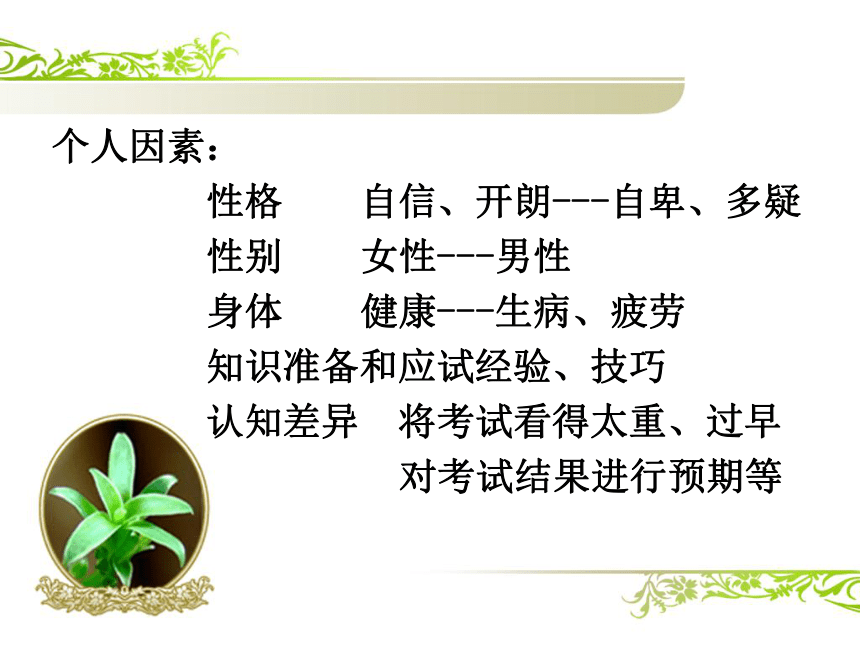 个人因素：

性格　　自信、开朗---自卑、多疑

性别　　女性---男性

身体　　健康---生病、疲劳

知识准备和应试经验、技巧

认知差异　将考试看得太重、过早对考试结果进行预期等